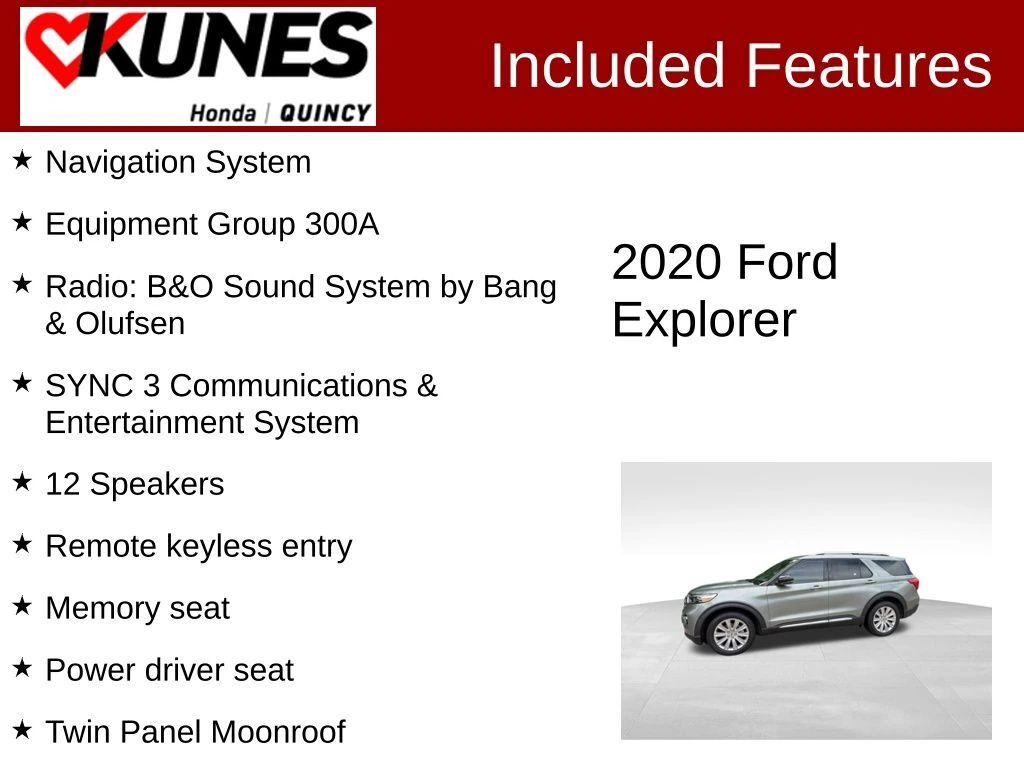 KUNES
Honda | QUINCY

Included Features

★ Navigation System

★ Equipment Group 300A

★ Radio: B&O Sound System by Bang & Olufsen

★ SYNC 3 Communications & Entertainment System

★ 12 Speakers

★ Remote keyless entry

★ Memory seat

★ Power driver seat

★ Twin Panel Moonroof

2020 Ford Explorer